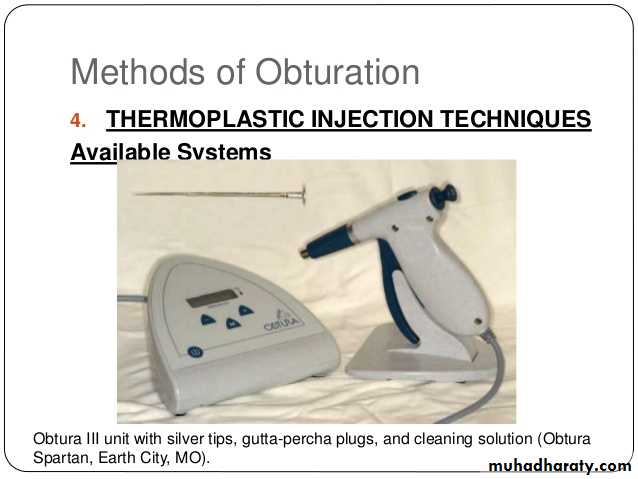 Methods of Obturation

4. THERMOPLASTIC INJECTION TECHNIQUES

Available Systems

OBTURA

Obtura III unit with silver tips, gutta-percha plugs, and cleaning solution (Obtura Spartan, Earth City, MO).

muhadharaty.com